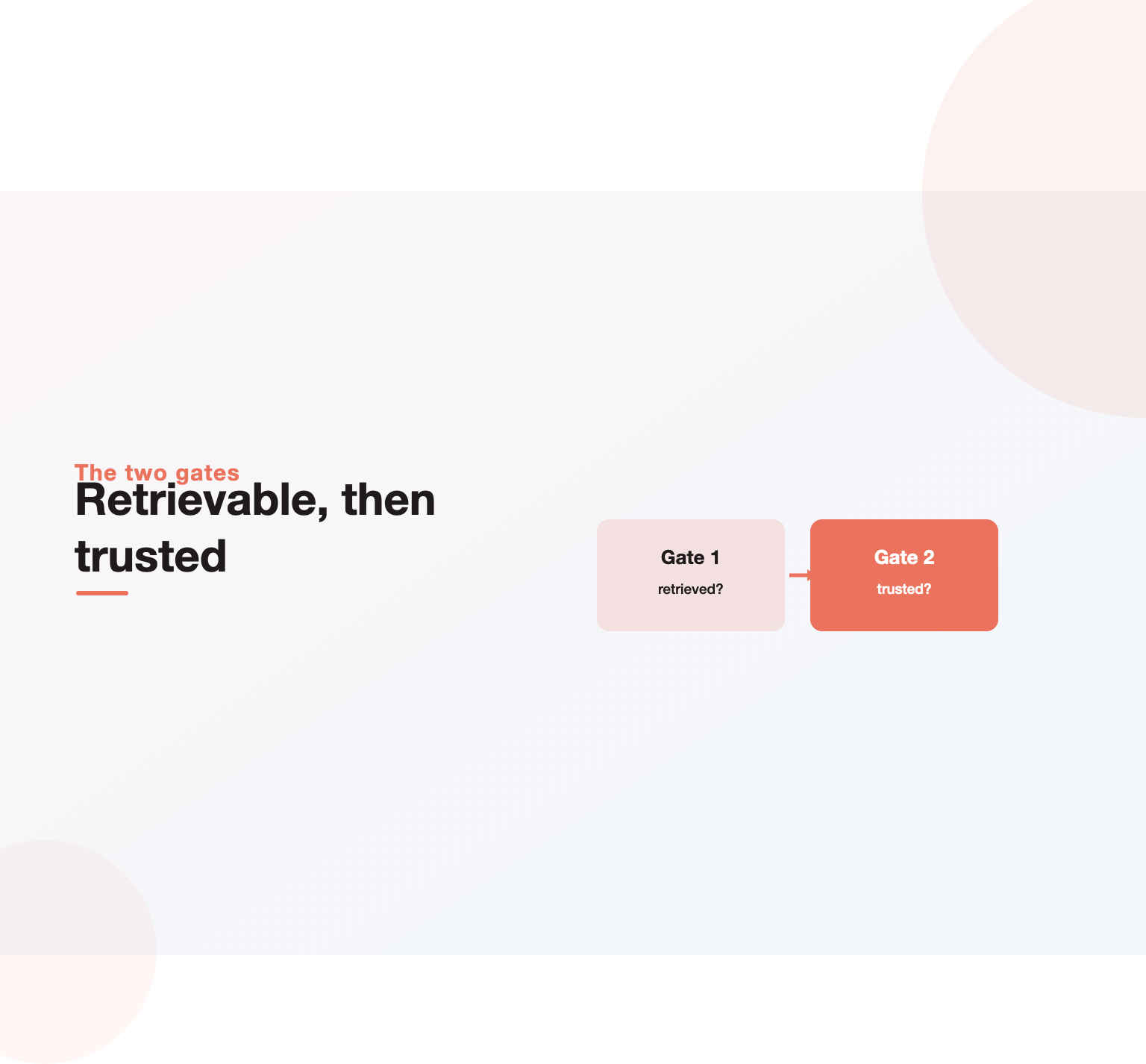 The two gates

Retrievable, then trusted

Gate 1
retrieved?

Gate 2
trusted?